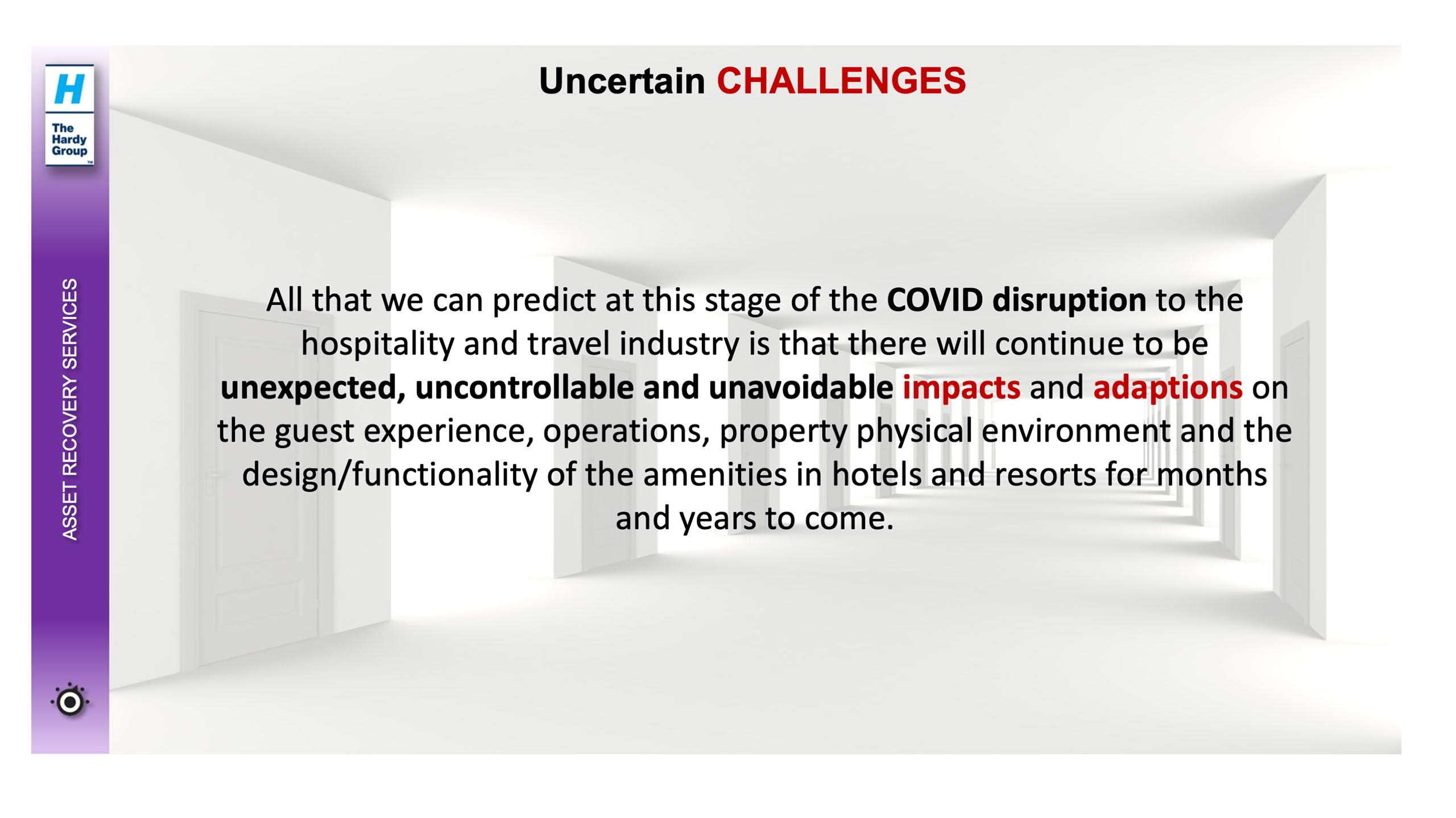 H
The Hardy Group

ASSET RECOVERY SERVICES

Uncertain CHALLENGES

All that we can predict at this stage of the COVID disruption to the hospitality and travel industry is that there will continue to be unexpected, uncontrollable and unavoidable impacts and adaptions on the guest experience, operations, property physical environment and the design/functionality of the amenities in hotels and resorts for months and years to come.